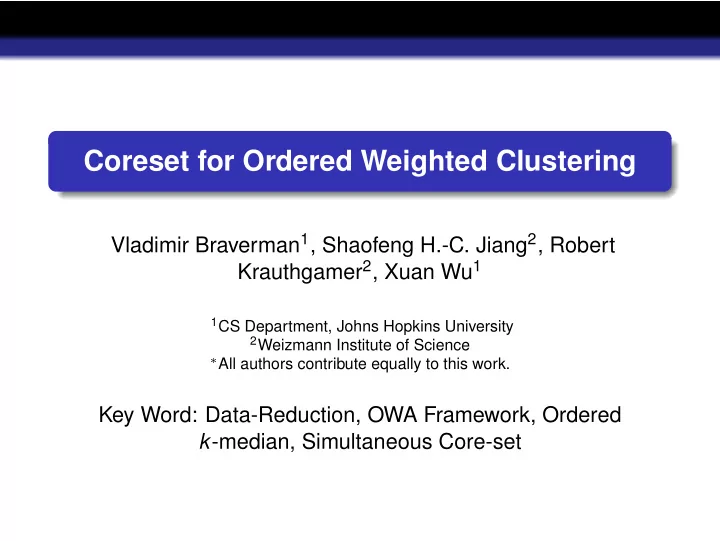 Coreset for Ordered Weighted Clustering

Vladimir Braverman$^1$, Shaofeng H.-C. Jiang$^2$, Robert Krauthgamer$^2$, Xuan Wu$^1$

$^1$CS Department, Johns Hopkins University
$^2$Weizmann Institute of Science
$^*$All authors contribute equally to this work.

Key Word: Data-Reduction, OWA Framework, Ordered $k$-median, Simultaneous Core-set